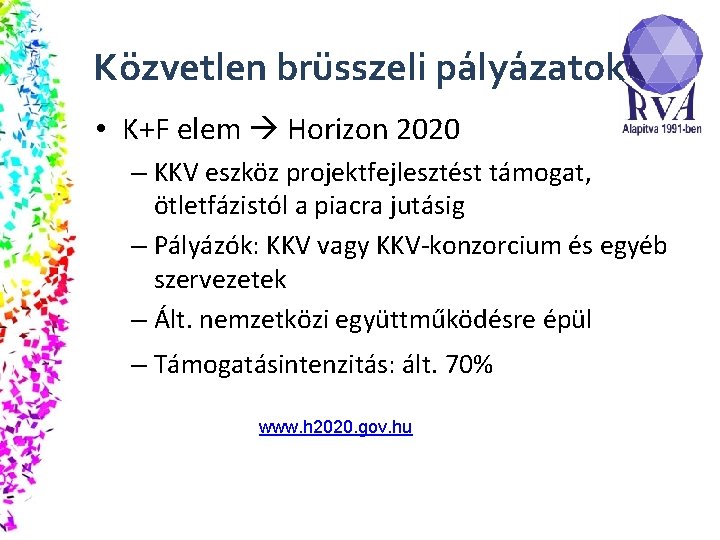 Közvetlen brüsszeli pályázatok

RVA
Alapítva 1991-ben

• K+F elem → Horizon 2020
– KKV eszköz projektfejlesztést támogat, ötletfázistól a piacra jutásig
– Pályázók: KKV vagy KKV-konzorcium és egyéb szervezetek
– Ált. nemzetközi együttműködésre épül
– Támogatásintenzitás: ált. 70%

www.h2020.gov.hu